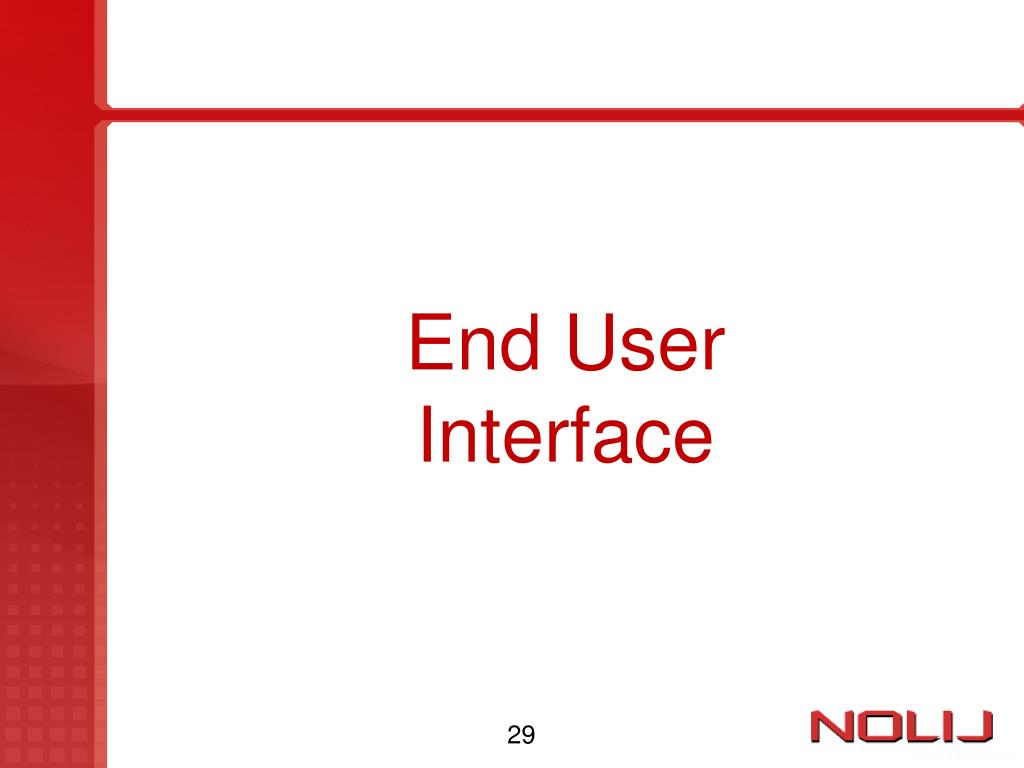 End User Interface

29

NOLIJ